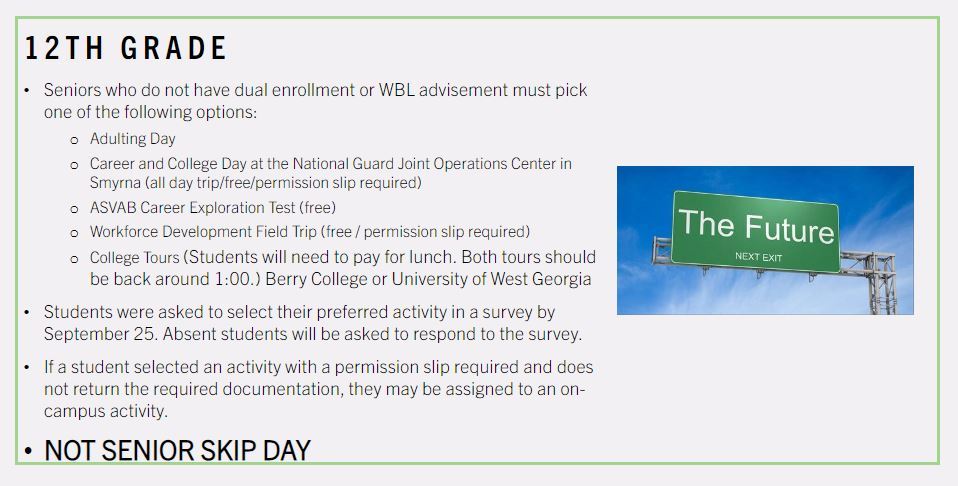 12TH GRADE

• Seniors who do not have dual enrollment or WBL advisement must pick one of the following options:
  o Adulting Day
  o Career and College Day at the National Guard Joint Operations Center in Smyrna (all day trip/free/permission slip required)
  o ASVAB Career Exploration Test (free)
  o Workforce Development Field Trip (free / permission slip required)
  o College Tours (Students will need to pay for lunch. Both tours should be back around 1:00.) Berry College or University of West Georgia

• Students were asked to select their preferred activity in a survey by September 25. Absent students will be asked to respond to the survey.

• If a student selected an activity with a permission slip required and does not return the required documentation, they may be assigned to an on-campus activity.

• NOT SENIOR SKIP DAY

The Future
NEXT EXIT